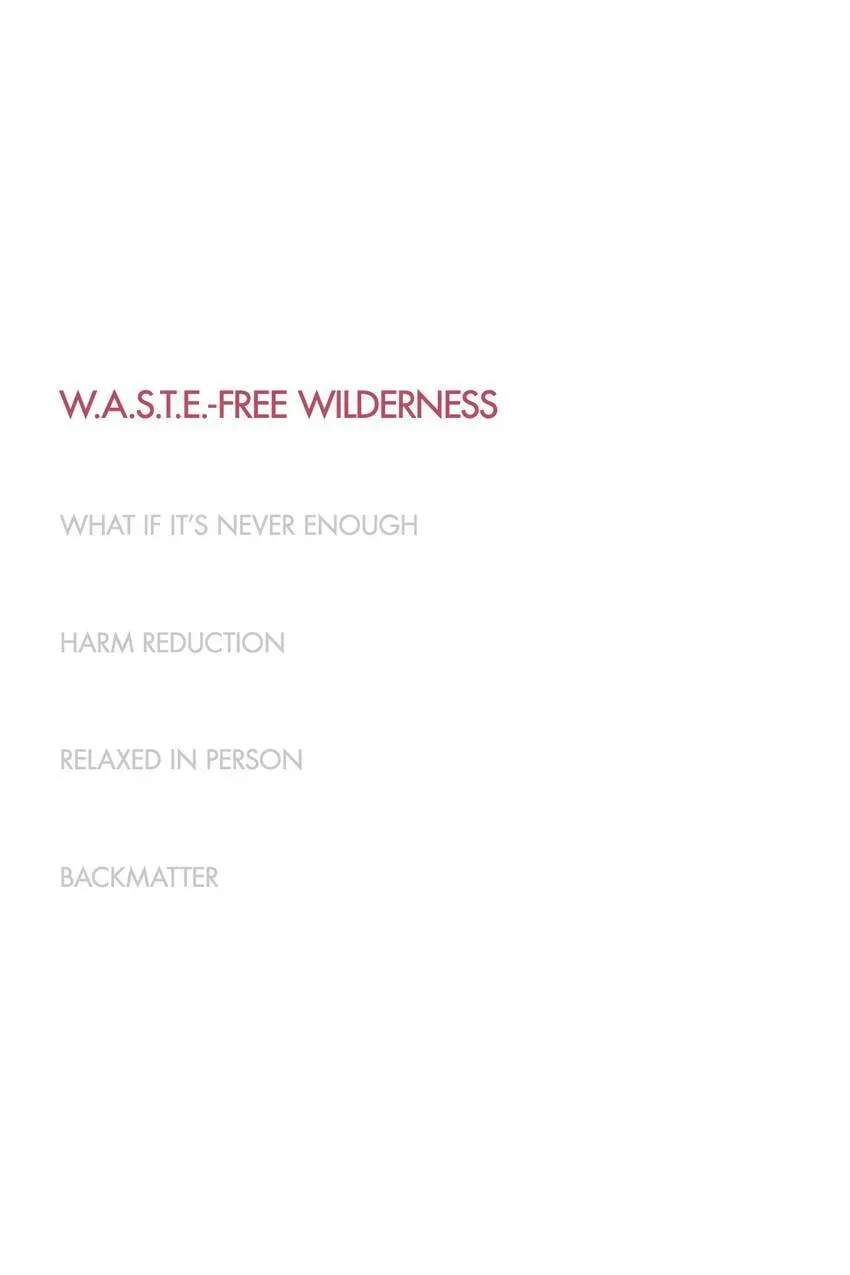 W.A.S.T.E.-FREE WILDERNESS

WHAT IF IT'S NEVER ENOUGH

HARM REDUCTION

RELAXED IN PERSON

BACKMATTER